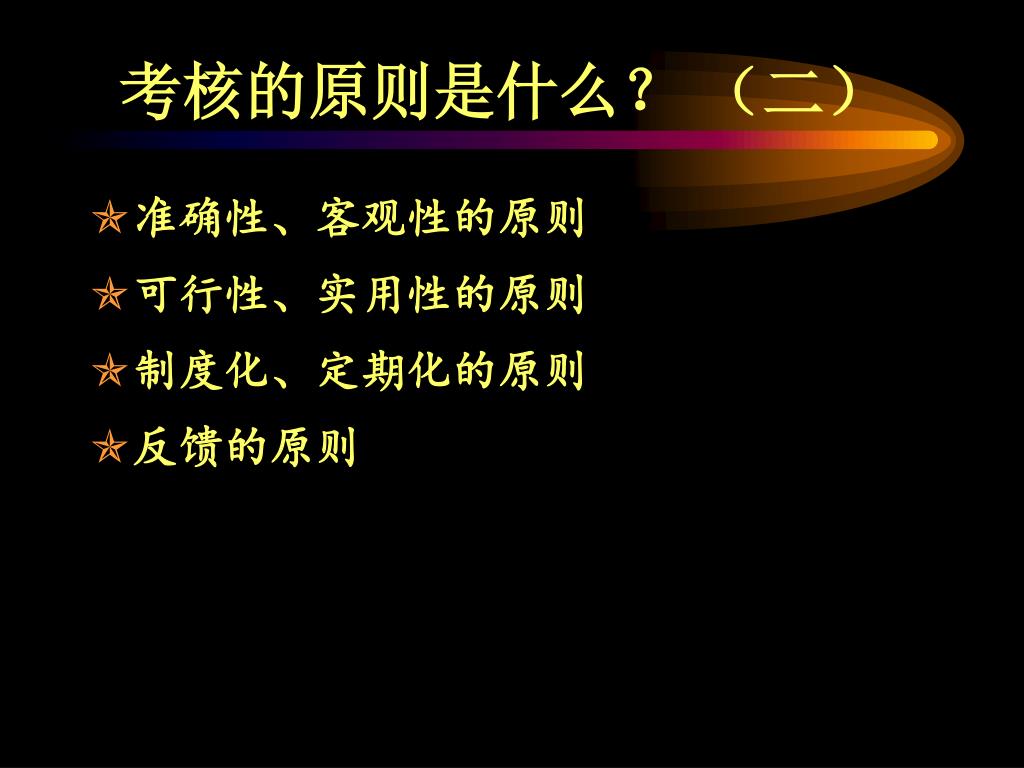 考核的原则是什么？（二）

✯ 准确性、客观性的原则
✯ 可行性、实用性的原则
✯ 制度化、定期化的原则
✯ 反馈的原则